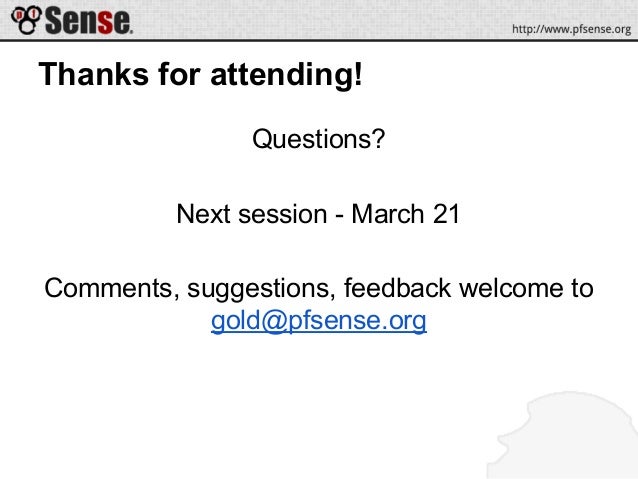 pfSense

http://www.pfsense.org

Thanks for attending!

Questions?

Next session - March 21

Comments, suggestions, feedback welcome to gold@pfsense.org